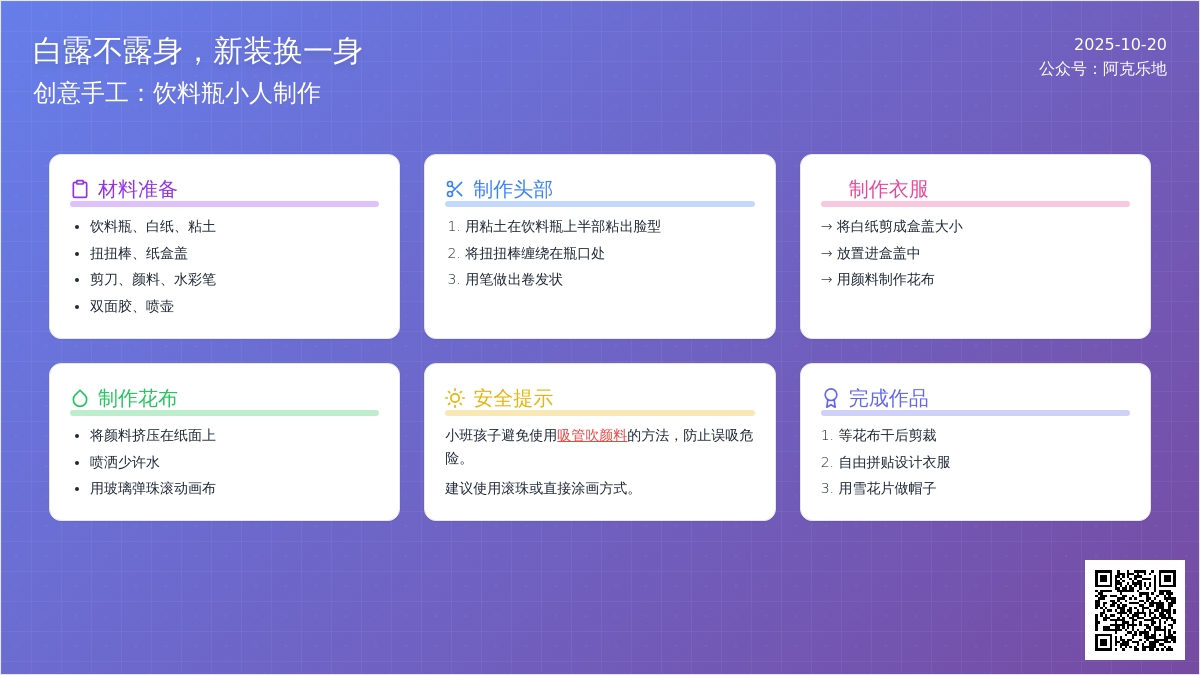 白露不露身，新装换一身
创意手工：饮料瓶小人制作

2025-10-20
公众号：阿克乐地

材料准备
- 饮料瓶、白纸、粘土
- 扭扭棒、纸盒盖
- 剪刀、颜料、水彩笔
- 双面胶、喷壶

制作头部
1. 用粘土在饮料瓶上半部粘出脸型
2. 将扭扭棒缠绕在瓶口处
3. 用笔做出卷发状

制作衣服
→ 将白纸剪成盒盖大小
→ 放置进盒盖中
→ 用颜料制作花布

制作花布
- 将颜料挤压在纸面上
- 喷洒少许水
- 用玻璃弹珠滚动画布

安全提示
小班孩子避免使用吸管吹颜料的方法，防止误吸危险。
建议使用滚珠或直接涂画方式。

完成作品
1. 等花布干后剪裁
2. 自由拼贴设计衣服
3. 用雪花片做帽子